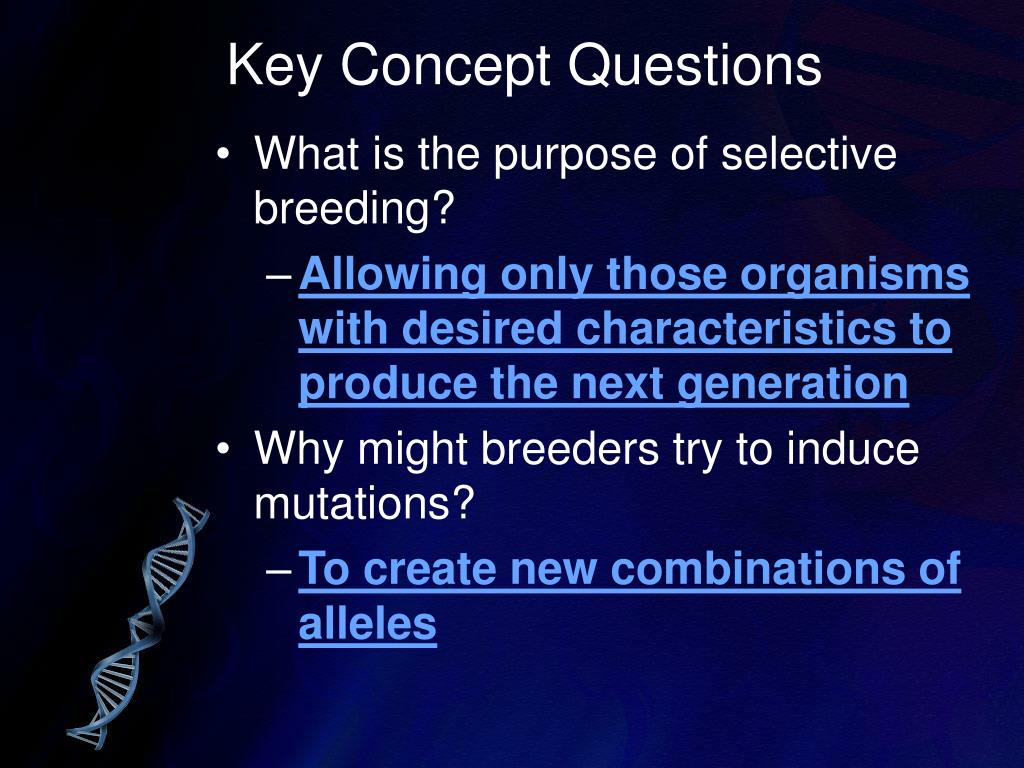 Key Concept Questions

• What is the purpose of selective breeding?
– Allowing only those organisms with desired characteristics to produce the next generation

• Why might breeders try to induce mutations?
– To create new combinations of alleles